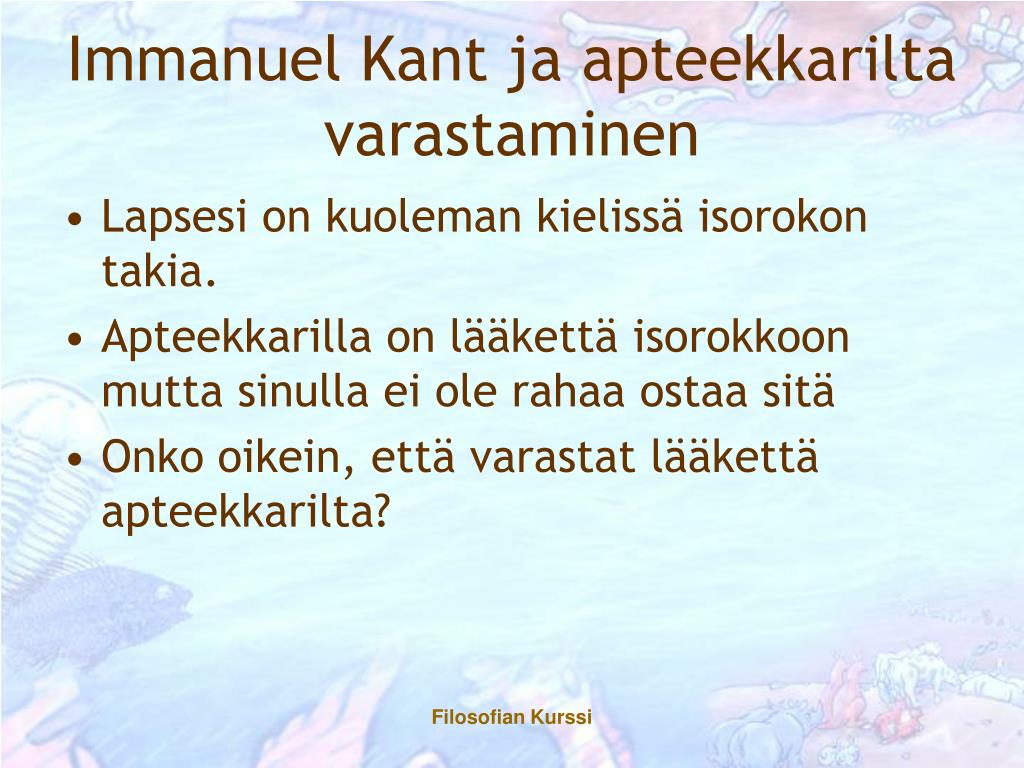 Immanuel Kant ja apteekkarilta varastaminen

• Lapsesi on kuoleman kielissä isorokon takia.
• Apteekkarilla on lääkettä isorokkoon mutta sinulla ei ole rahaa ostaa sitä
• Onko oikein, että varastat lääkettä apteekkarilta?

Filosofian Kurssi